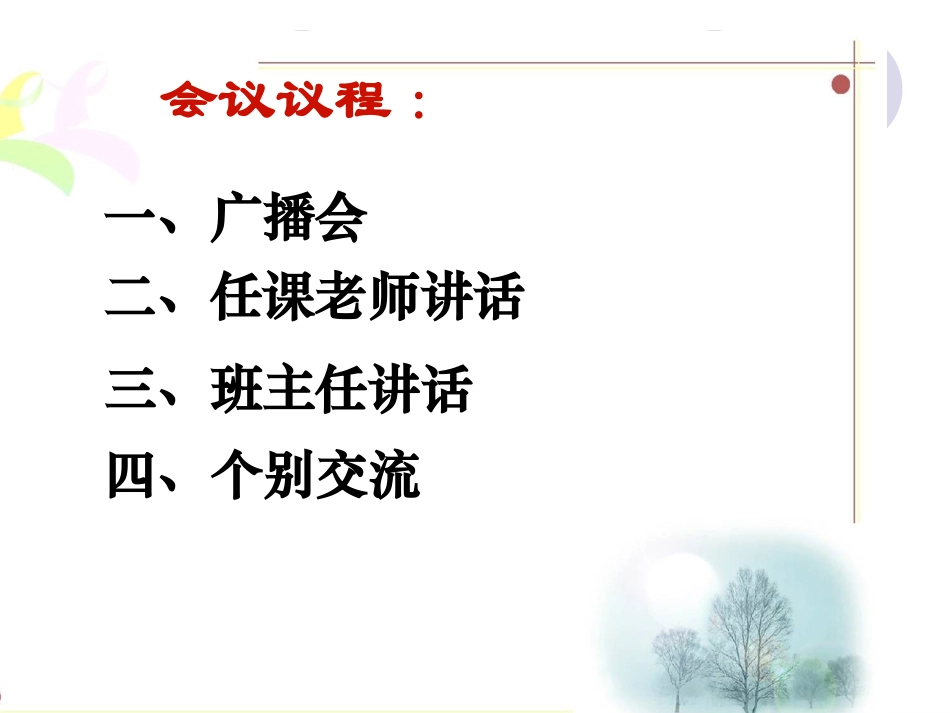 会议议程：

一、广播会
二、任课老师讲话
三、班主任讲话
四、个别交流